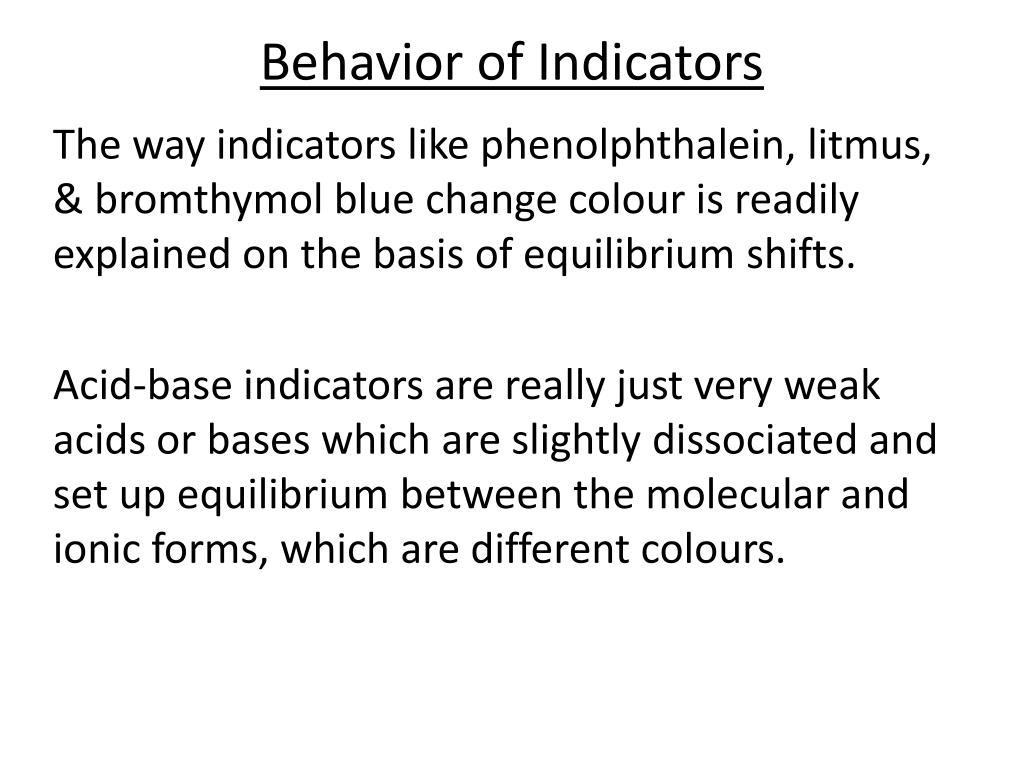 Behavior of Indicators

The way indicators like phenolphthalein, litmus, & bromthymol blue change colour is readily explained on the basis of equilibrium shifts.

Acid-base indicators are really just very weak acids or bases which are slightly dissociated and set up equilibrium between the molecular and ionic forms, which are different colours.